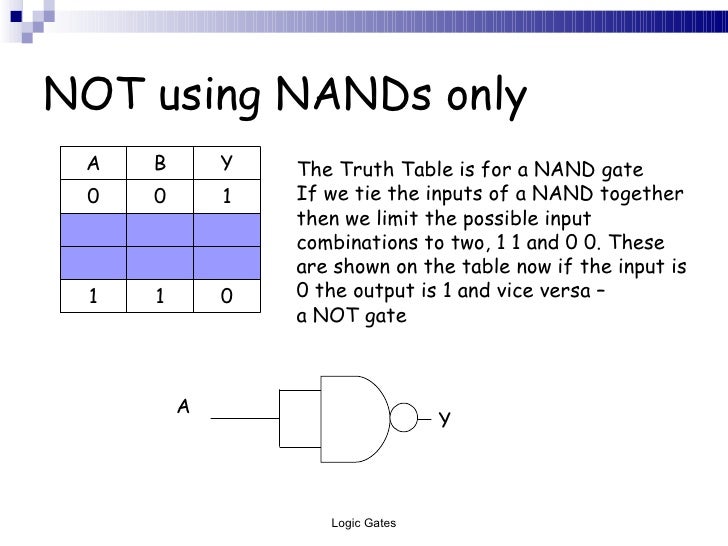 NOT using NANDs only

| A | B | Y |
|---|---|---|
| 0 | 0 | 1 |
| | | |
| | | |
| 1 | 1 | 0 |

The Truth Table is for a NAND gate
If we tie the inputs of a NAND together then we limit the possible input combinations to two, 1 1 and 0 0. These are shown on the table now if the input is 0 the output is 1 and vice versa – a NOT gate

A

Y

Logic Gates